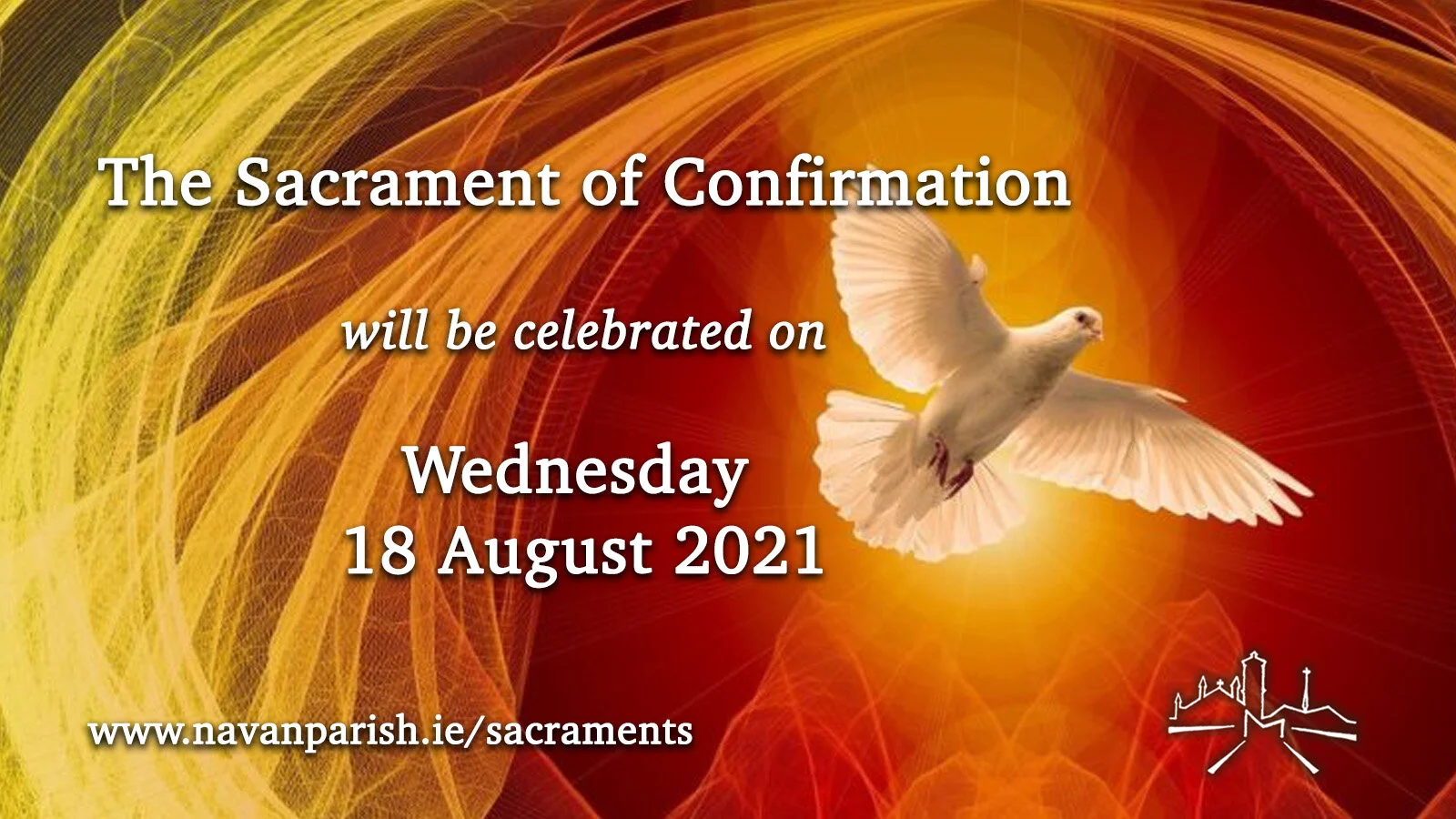 The Sacrament of Confirmation

will be celebrated on

Wednesday
18 August 2021

www.navanparish.ie/sacraments